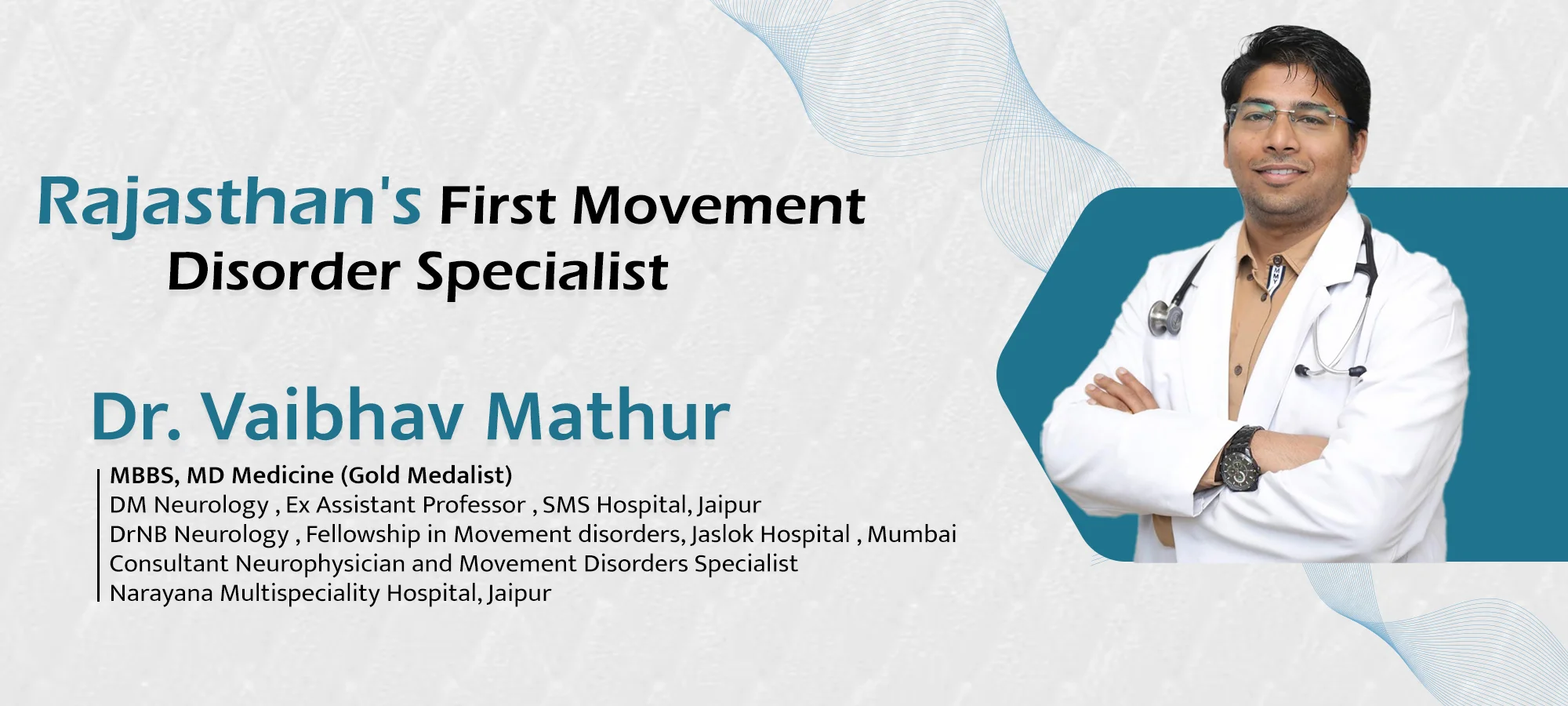 Rajasthan's First Movement Disorder Specialist

Dr. Vaibhav Mathur

MBBS, MD Medicine (Gold Medalist)
DM Neurology , Ex Assistant Professor , SMS Hospital, Jaipur
DrNB Neurology , Fellowship in Movement disorders, Jaslok Hospital , Mumbai
Consultant Neurophysician and Movement Disorders Specialist
Narayana Multispeciality Hospital, Jaipur